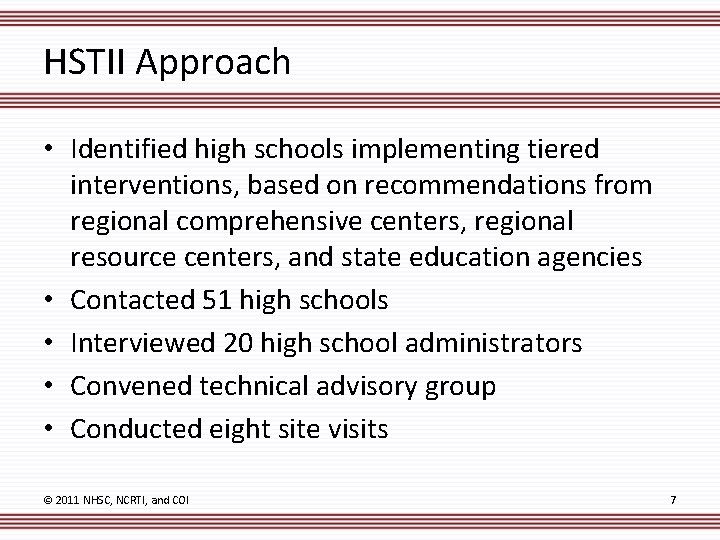 HSTII Approach

• Identified high schools implementing tiered interventions, based on recommendations from regional comprehensive centers, regional resource centers, and state education agencies
• Contacted 51 high schools
• Interviewed 20 high school administrators
• Convened technical advisory group
• Conducted eight site visits

© 2011 NHSC, NCRTI, and COI

7